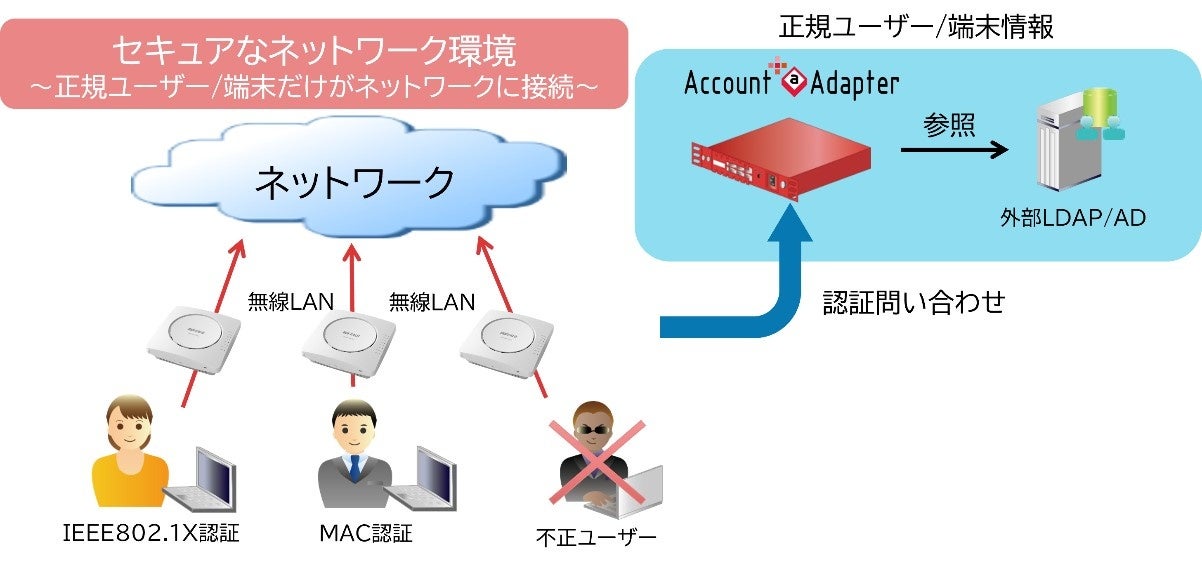 セキュアなネットワーク環境
～正規ユーザー/端末だけがネットワークに接続～

ネットワーク

無線LAN

無線LAN

IEEE802.1X認証

MAC認証

不正ユーザー

正規ユーザー/端末情報

Account a Adapter

参照

外部LDAP/AD

認証問い合わせ